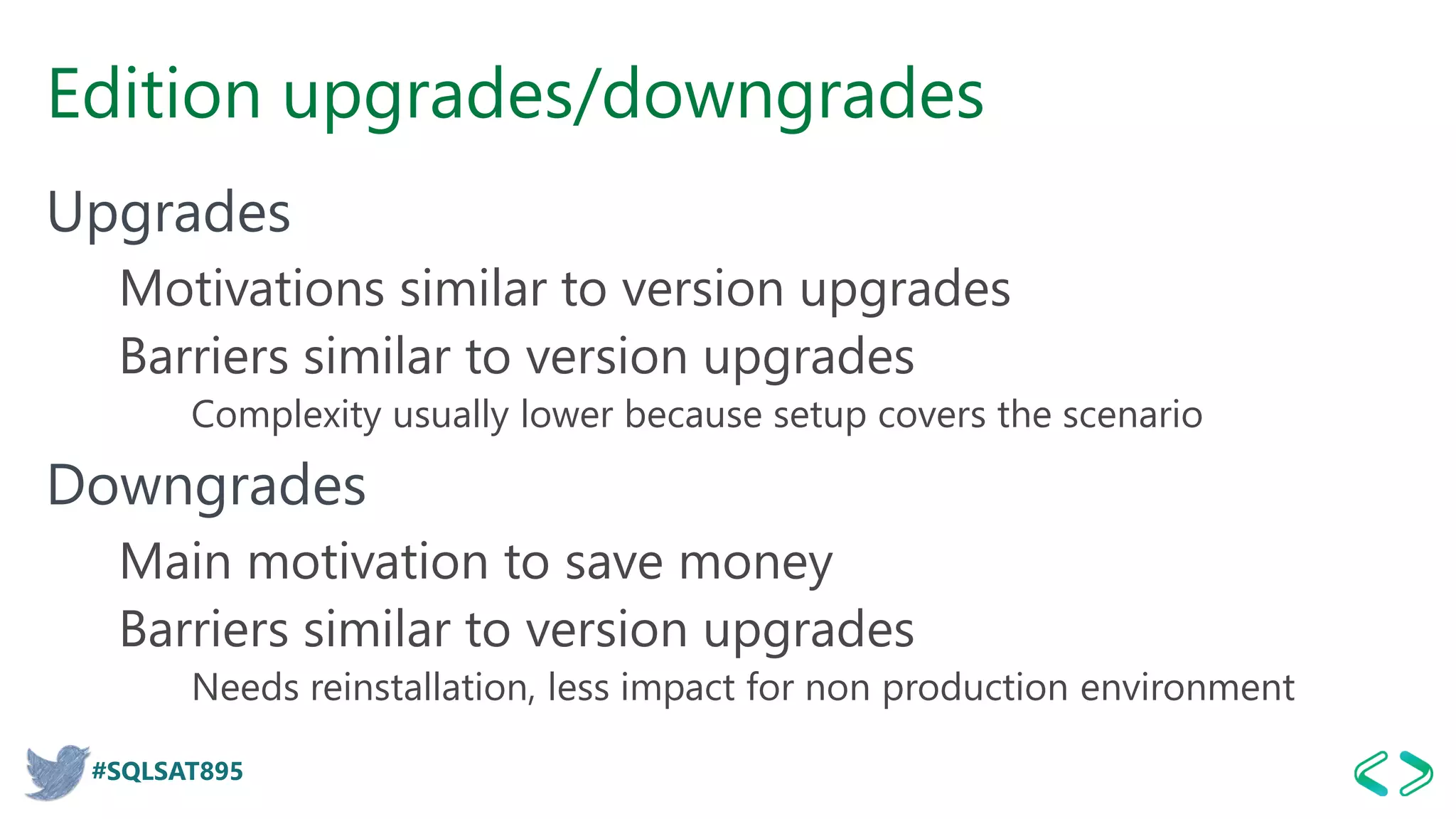 Edition upgrades/downgrades

Upgrades

Motivations similar to version upgrades

Barriers similar to version upgrades

Complexity usually lower because setup covers the scenario

Downgrades

Main motivation to save money

Barriers similar to version upgrades

Needs reinstallation, less impact for non production environment

#SQLSAT895